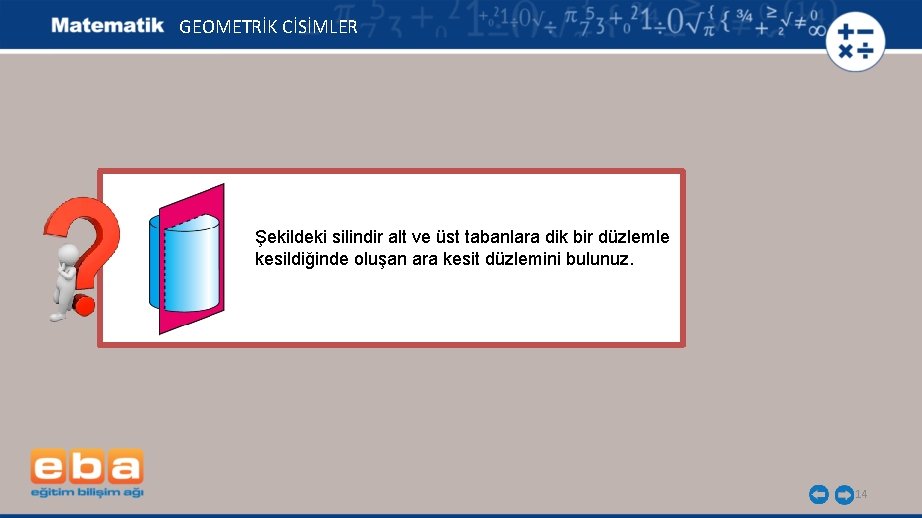 Matematik GEOMETRİK CİSİMLER

Şekildeki silindir alt ve üst tabanlara dik bir düzlemle kesildiğinde oluşan ara kesit düzlemini bulunuz.

eba
eğitim bilişim ağı

14